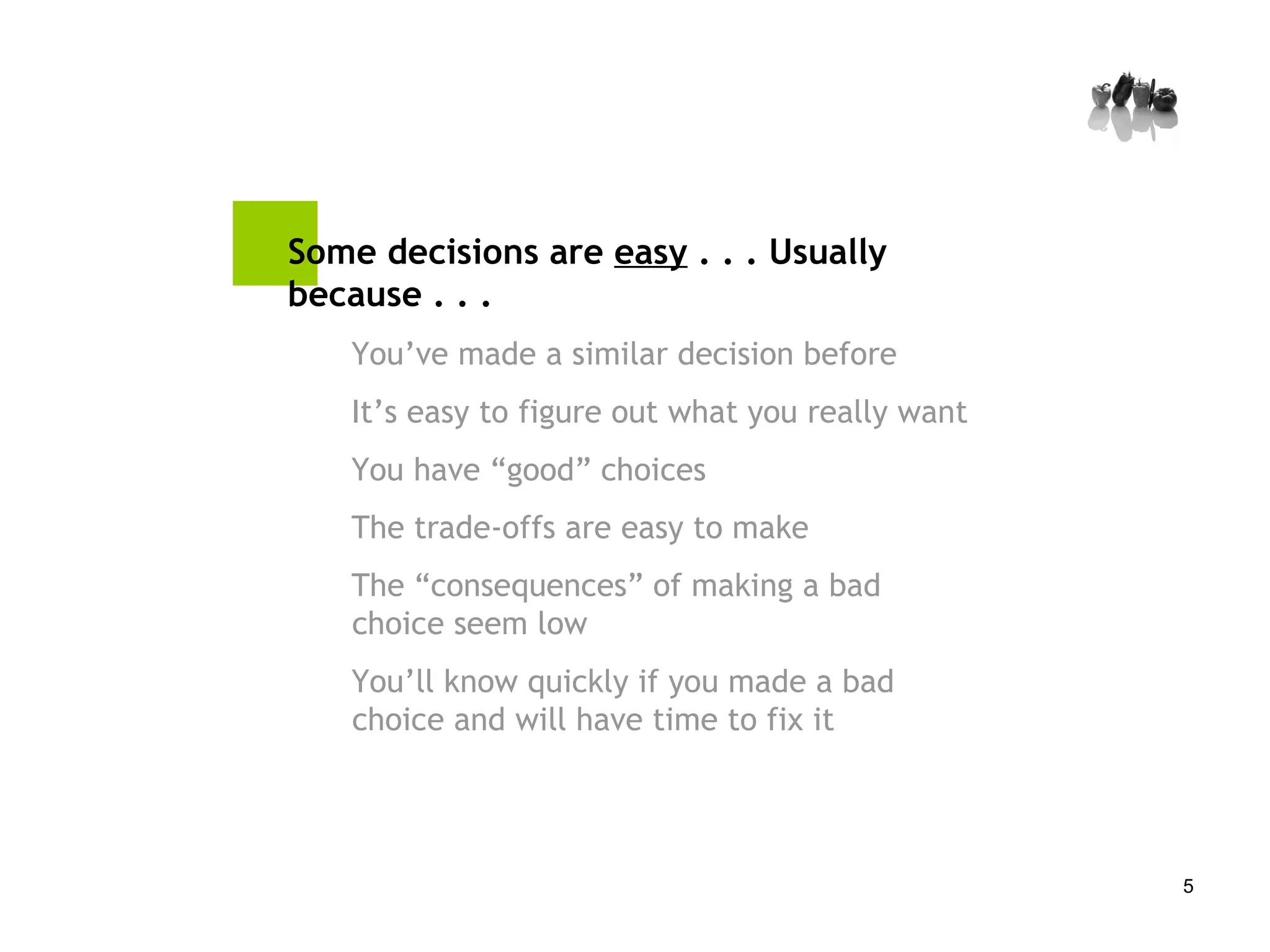 Some decisions are easy . . . Usually because . . .

You’ve made a similar decision before

It’s easy to figure out what you really want

You have “good” choices

The trade-offs are easy to make

The “consequences” of making a bad choice seem low

You’ll know quickly if you made a bad choice and will have time to fix it

5